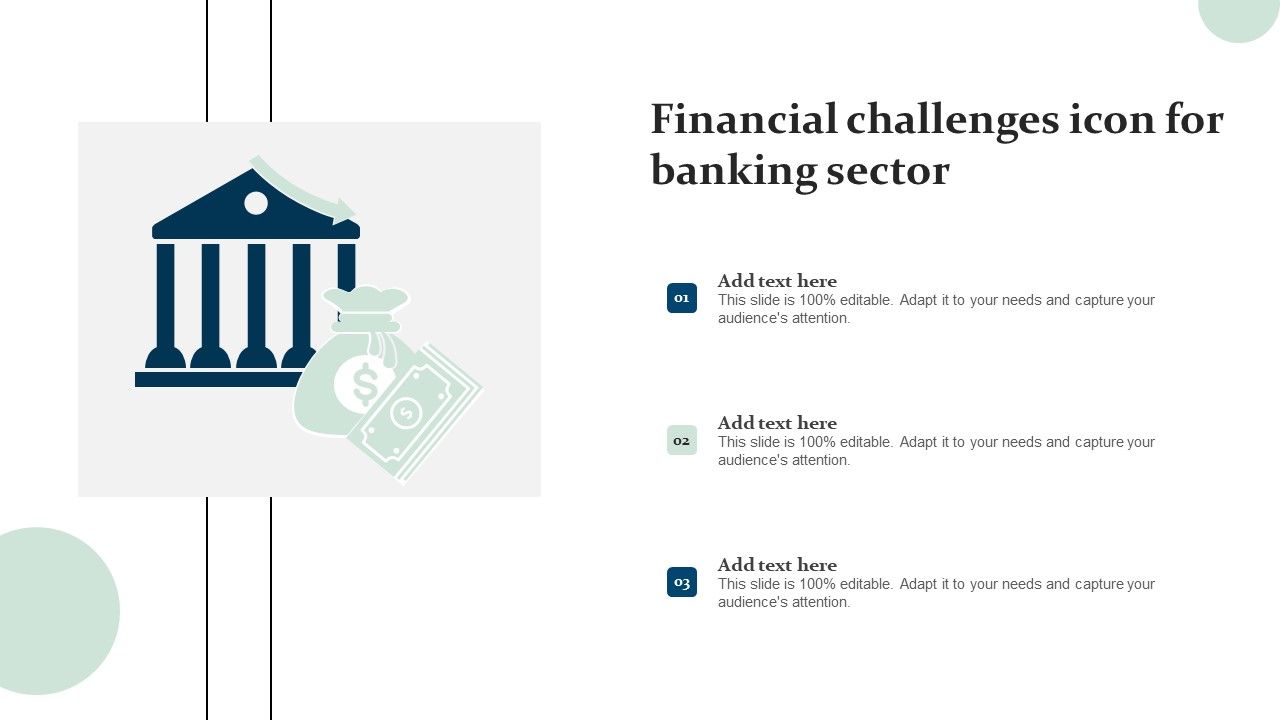 Financial challenges icon for banking sector

01
Add text here
This slide is 100% editable. Adapt it to your needs and capture your audience's attention.

02
Add text here
This slide is 100% editable. Adapt it to your needs and capture your audience's attention.

03
Add text here
This slide is 100% editable. Adapt it to your needs and capture your audience's attention.